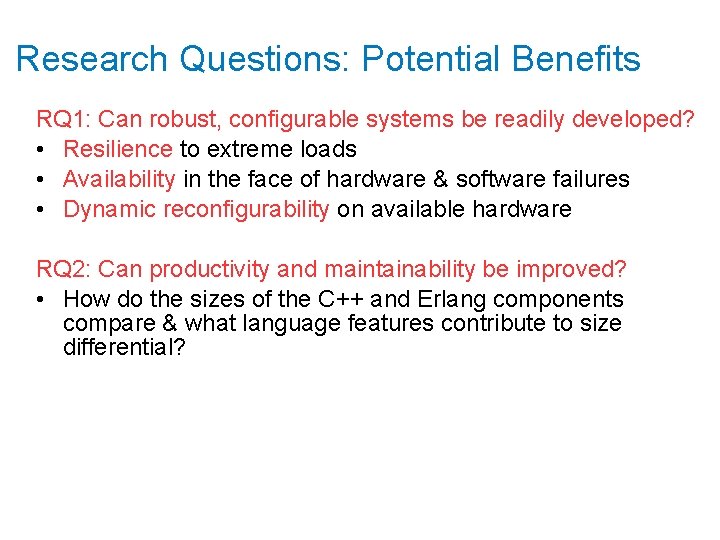 Research Questions: Potential Benefits

RQ1: Can robust, configurable systems be readily developed?
• Resilience to extreme loads
• Availability in the face of hardware & software failures
• Dynamic reconfigurability on available hardware

RQ2: Can productivity and maintainability be improved?
• How do the sizes of the C++ and Erlang components compare & what language features contribute to size differential?